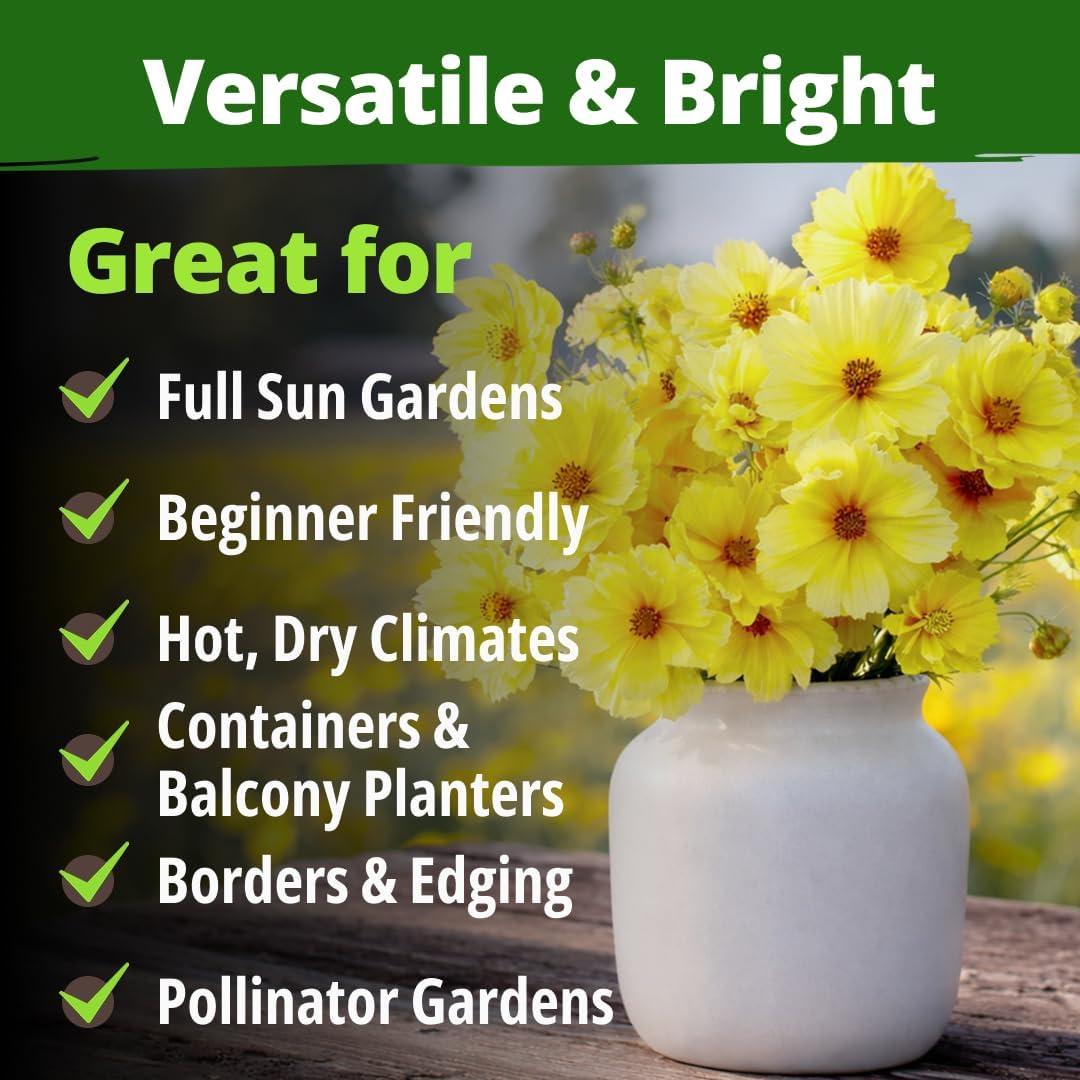 Versatile & Bright

Great for

Full Sun Gardens

Beginner Friendly

Hot, Dry Climates

Containers & Balcony Planters

Borders & Edging

Pollinator Gardens